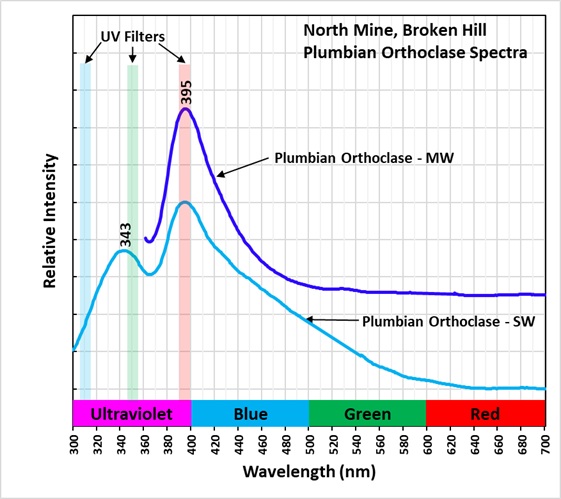 North Mine, Broken Hill
Plumbian Orthoclase Spectra

UV Filters

395

343

Plumbian Orthoclase - MW

Plumbian Orthoclase - SW

Relative Intensity

Ultraviolet
Blue
Green
Red

300
320
340
360
380
400
420
440
460
480
500
520
540
560
580
600
620
640
660
680
700

Wavelength (nm)